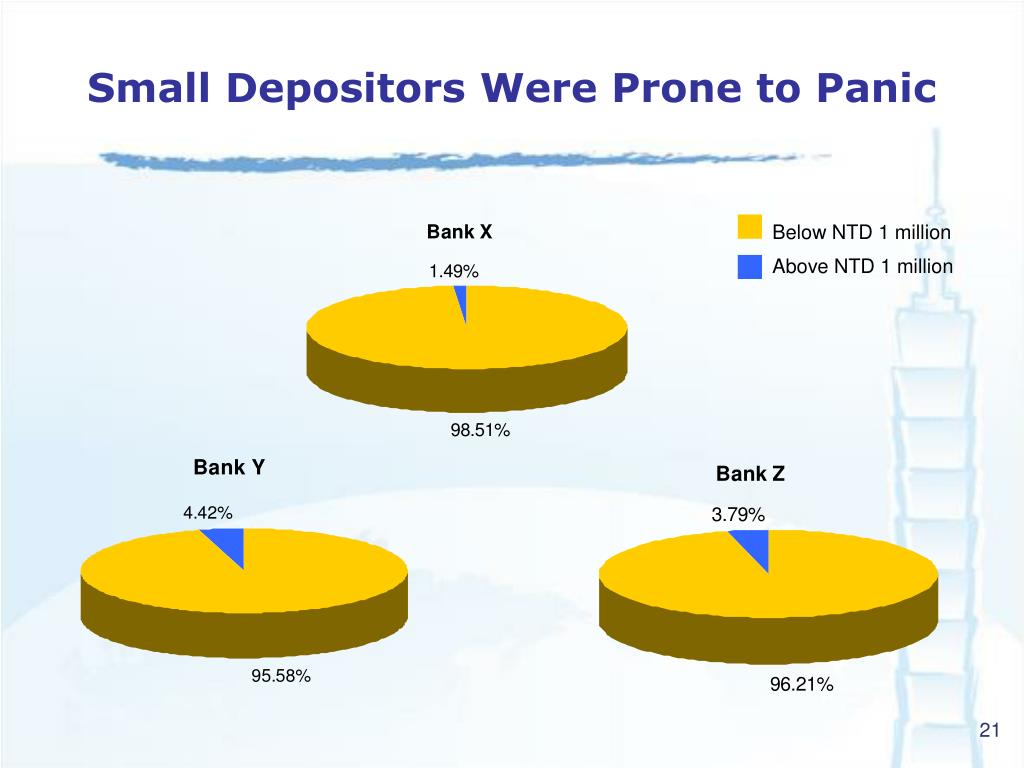 Small Depositors Were Prone to Panic

Bank X

1.49%

98.51%

Below NTD 1 million

Above NTD 1 million

Bank Y

4.42%

95.58%

Bank Z

3.79%

96.21%

21